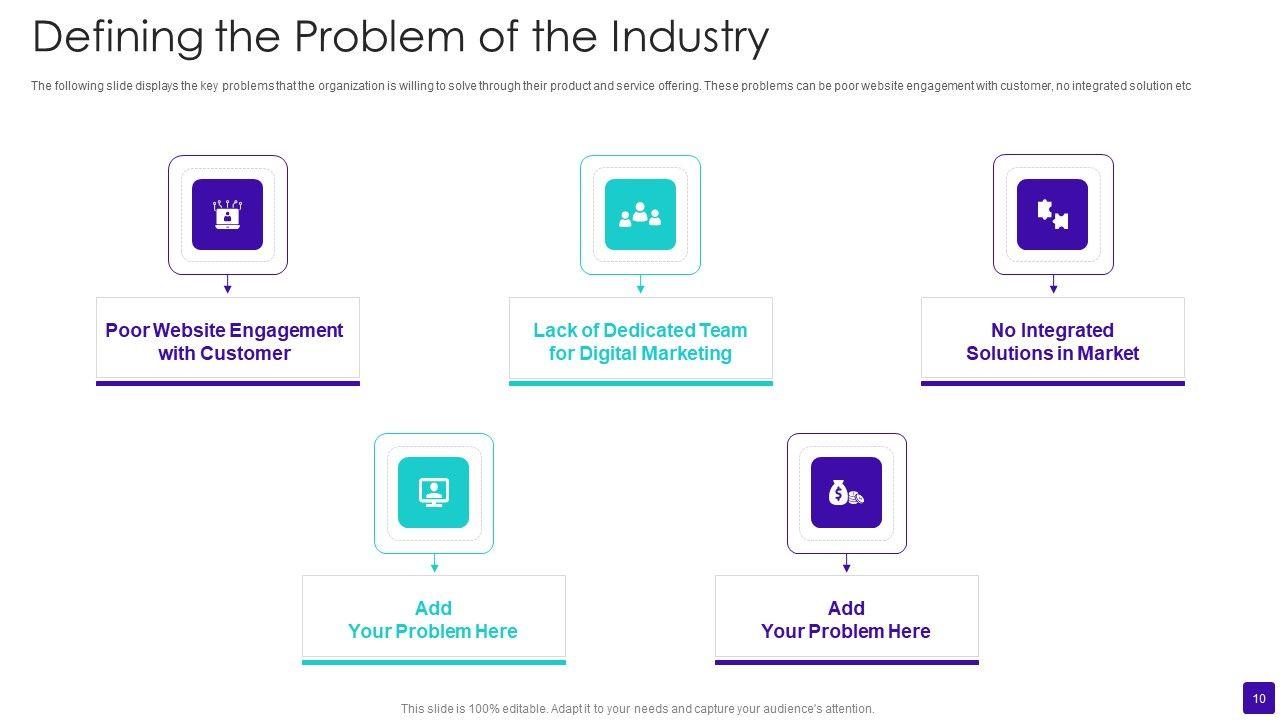 Defining the Problem of the Industry

The following slide displays the key problems that the organization is willing to solve through their product and service offering. These problems can be poor website engagement with customer, no integrated solution etc

Poor Website Engagement with Customer

Lack of Dedicated Team for Digital Marketing

No Integrated Solutions in Market

Add Your Problem Here

Add Your Problem Here

This slide is 100% editable. Adapt it to your needs and capture your audience's attention.

10